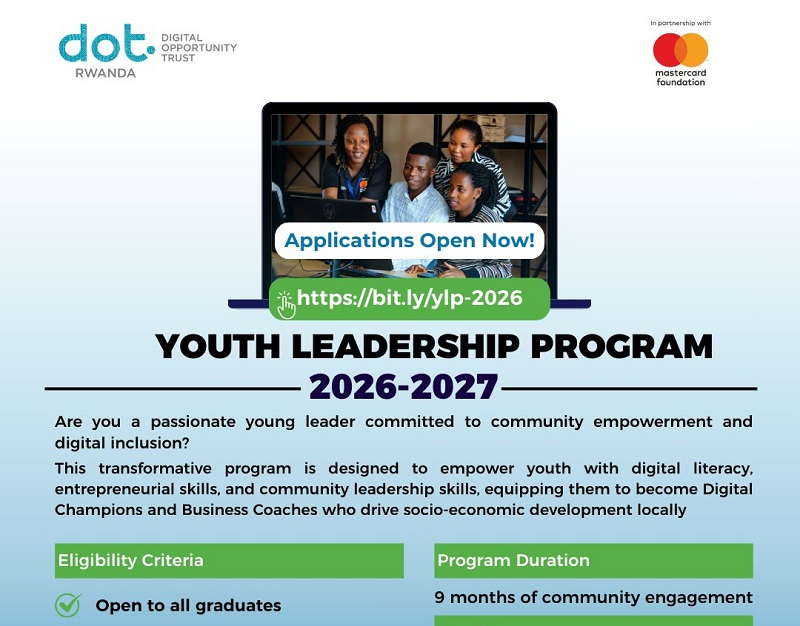 dot. DIGITAL OPPORTUNITY TRUST
RWANDA

In partnership with
mastercard foundation

Applications Open Now!

https://bit.ly/ylp-2026

YOUTH LEADERSHIP PROGRAM

2026-2027

Are you a passionate young leader committed to community empowerment and digital inclusion?

This transformative program is designed to empower youth with digital literacy, entrepreneurial skills, and community leadership skills, equipping them to become Digital Champions and Business Coaches who drive socio-economic development locally

Eligibility Criteria

Open to all graduates

Program Duration

9 months of community engagement